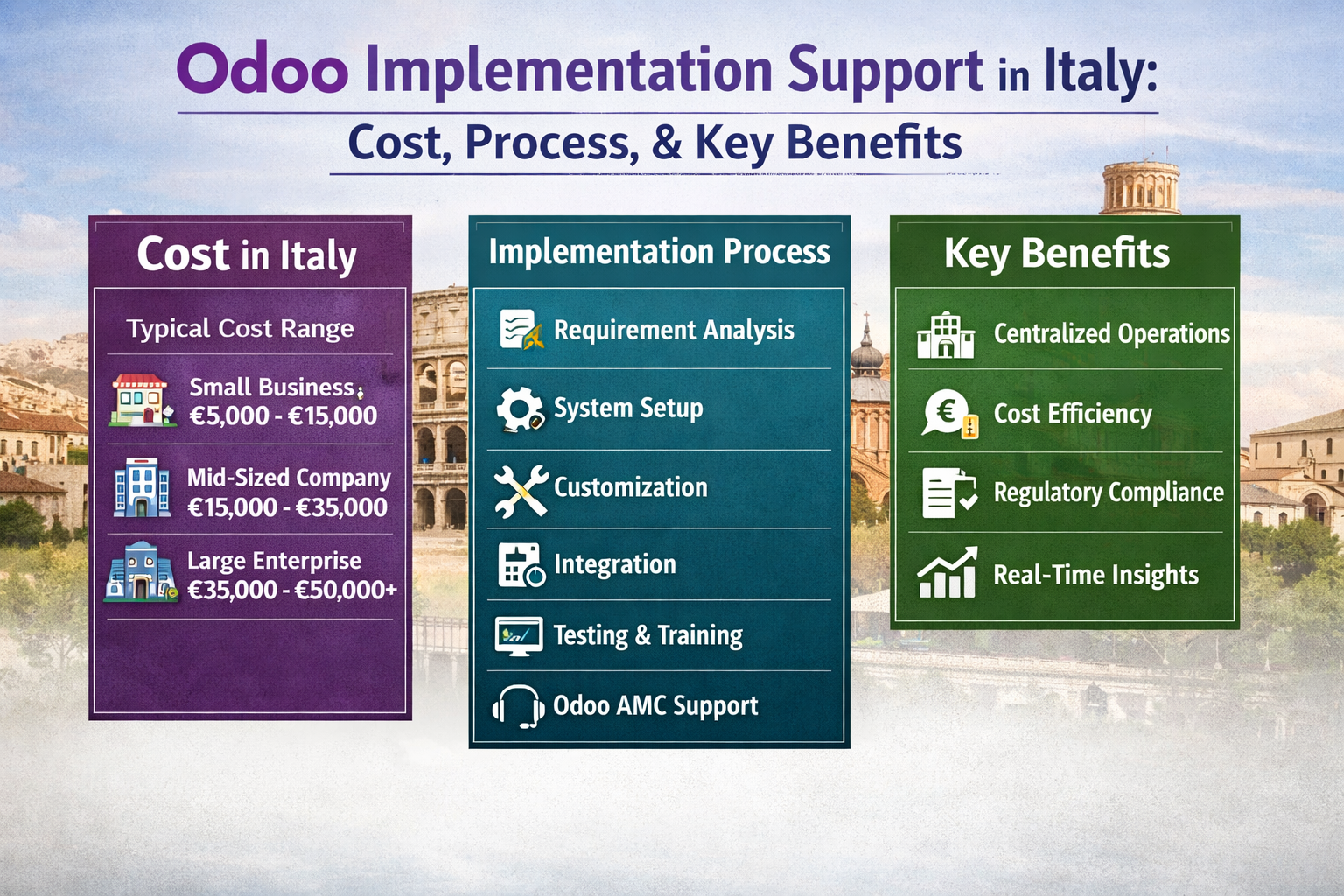 Odoo Implementation Support in Italy:
Cost, Process, & Key Benefits

Cost in Italy

Typical Cost Range

Small Business
€5,000 - €15,000

Mid-Sized Company
€15,000 - €35,000

Large Enterprise
€35,000 - €50,000+

Implementation Process

Requirement Analysis

System Setup

Customization

Integration

Testing & Training

Odoo AMC Support

Key Benefits

Centralized Operations

Cost Efficiency

Regulatory Compliance

Real-Time Insights